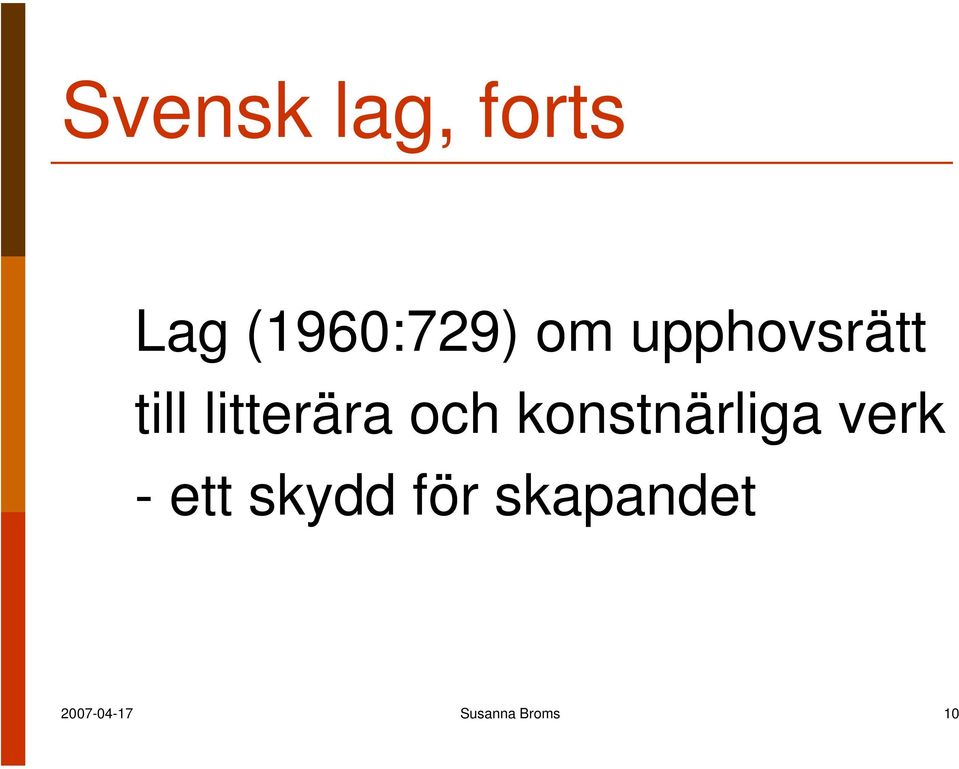 Svensk lag, forts

Lag (1960:729) om upphovsrätt till litterära och konstnärliga verk
- ett skydd för skapandet

2007-04-17

Susanna Broms

10